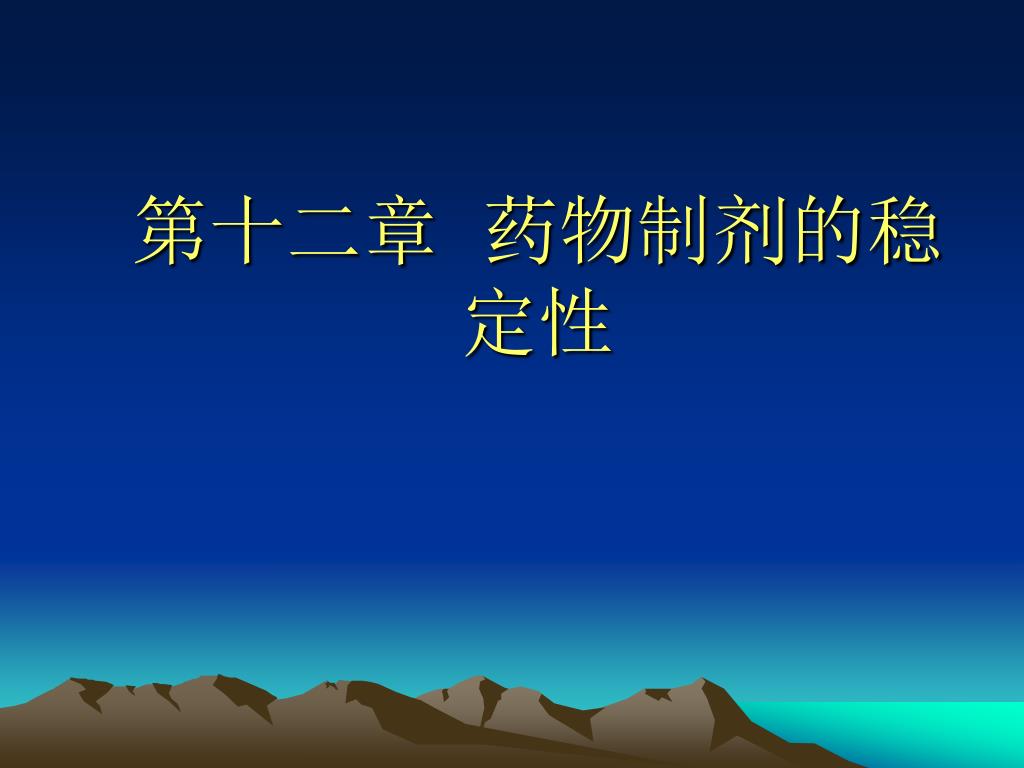 第十二章 药物制剂的稳定性